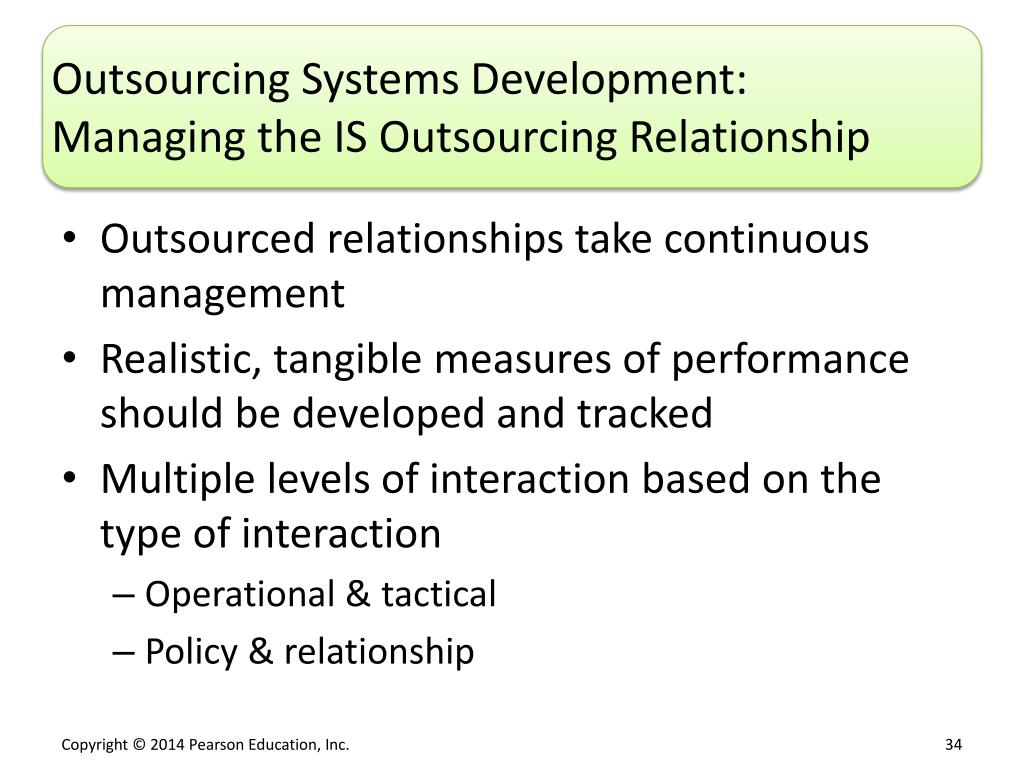 Outsourcing Systems Development:
Managing the IS Outsourcing Relationship

• Outsourced relationships take continuous management
• Realistic, tangible measures of performance should be developed and tracked
• Multiple levels of interaction based on the type of interaction
– Operational & tactical
– Policy & relationship

Copyright © 2014 Pearson Education, Inc.

34